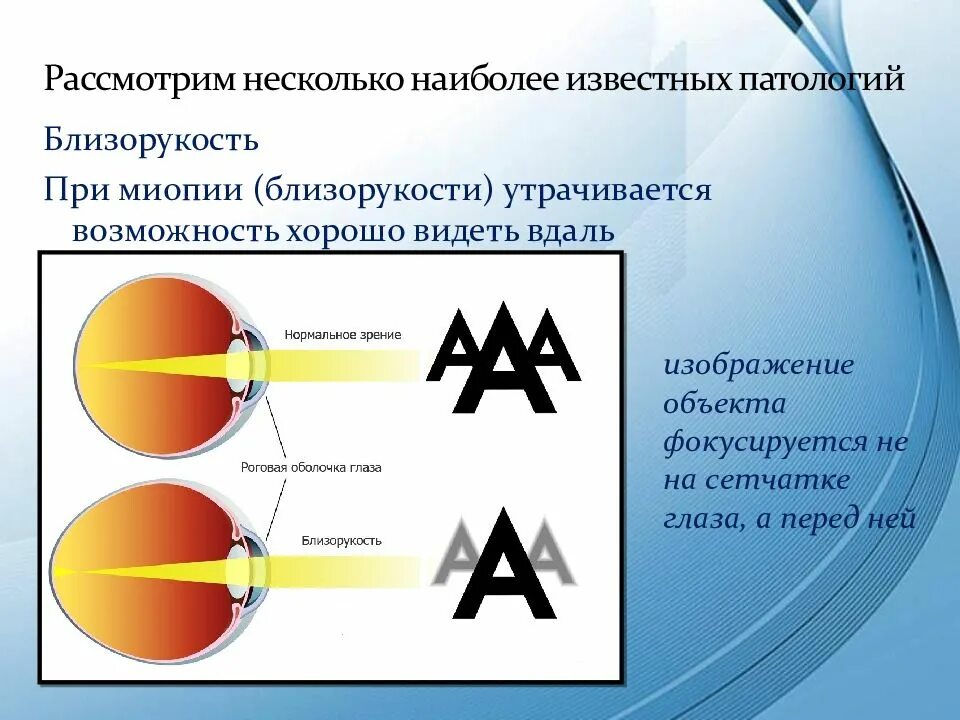 Рассмотрим несколько наиболее известных патологий

Близорукость

При миопии (близорукости) утрачивается возможность хорошо видеть вдаль

Нормальное зрение

AAA

Роговая оболочка глаза

Близорукость

AAA

изображение объекта фокусируется не на сетчатке глаза, а перед ней